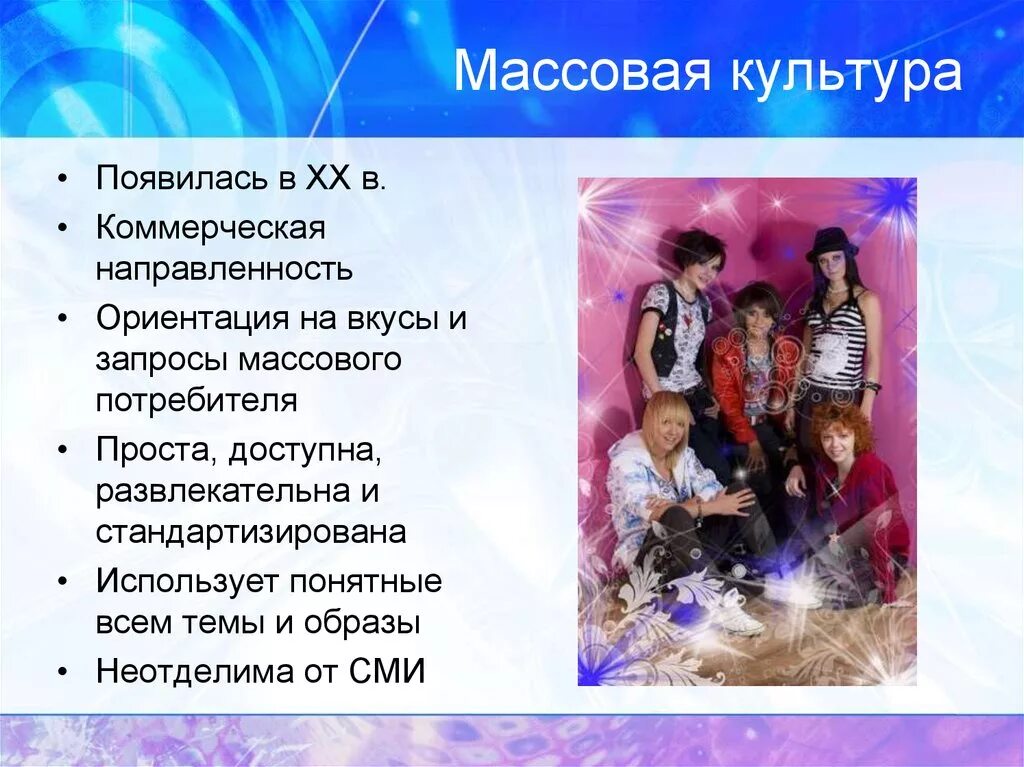 Массовая культура

• Появилась в XX в.
• Коммерческая направленность
• Ориентация на вкусы и запросы массового потребителя
• Проста, доступна, развлекательна и стандартизирована
• Использует понятные всем темы и образы
• Неотделима от СМИ